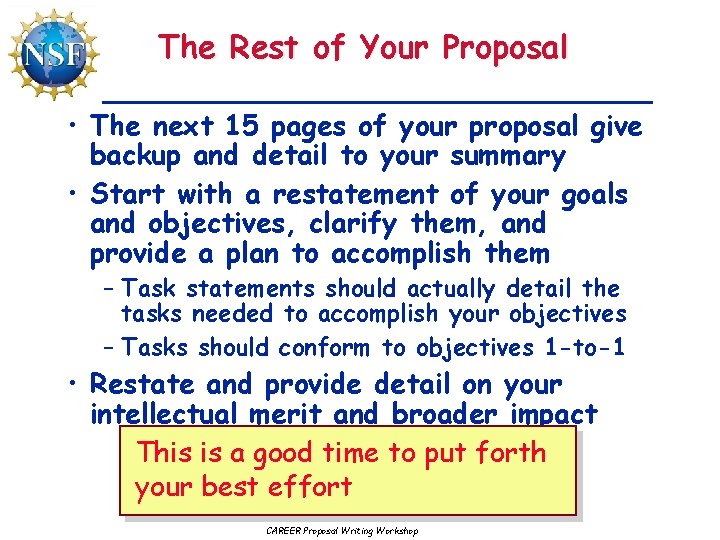 NSF

The Rest of Your Proposal

• The next 15 pages of your proposal give backup and detail to your summary

• Start with a restatement of your goals and objectives, clarify them, and provide a plan to accomplish them

– Task statements should actually detail the tasks needed to accomplish your objectives

– Tasks should conform to objectives 1-to-1

• Restate and provide detail on your intellectual merit and broader impact

This is a good time to put forth your best effort

CAREER Proposal Writing Workshop